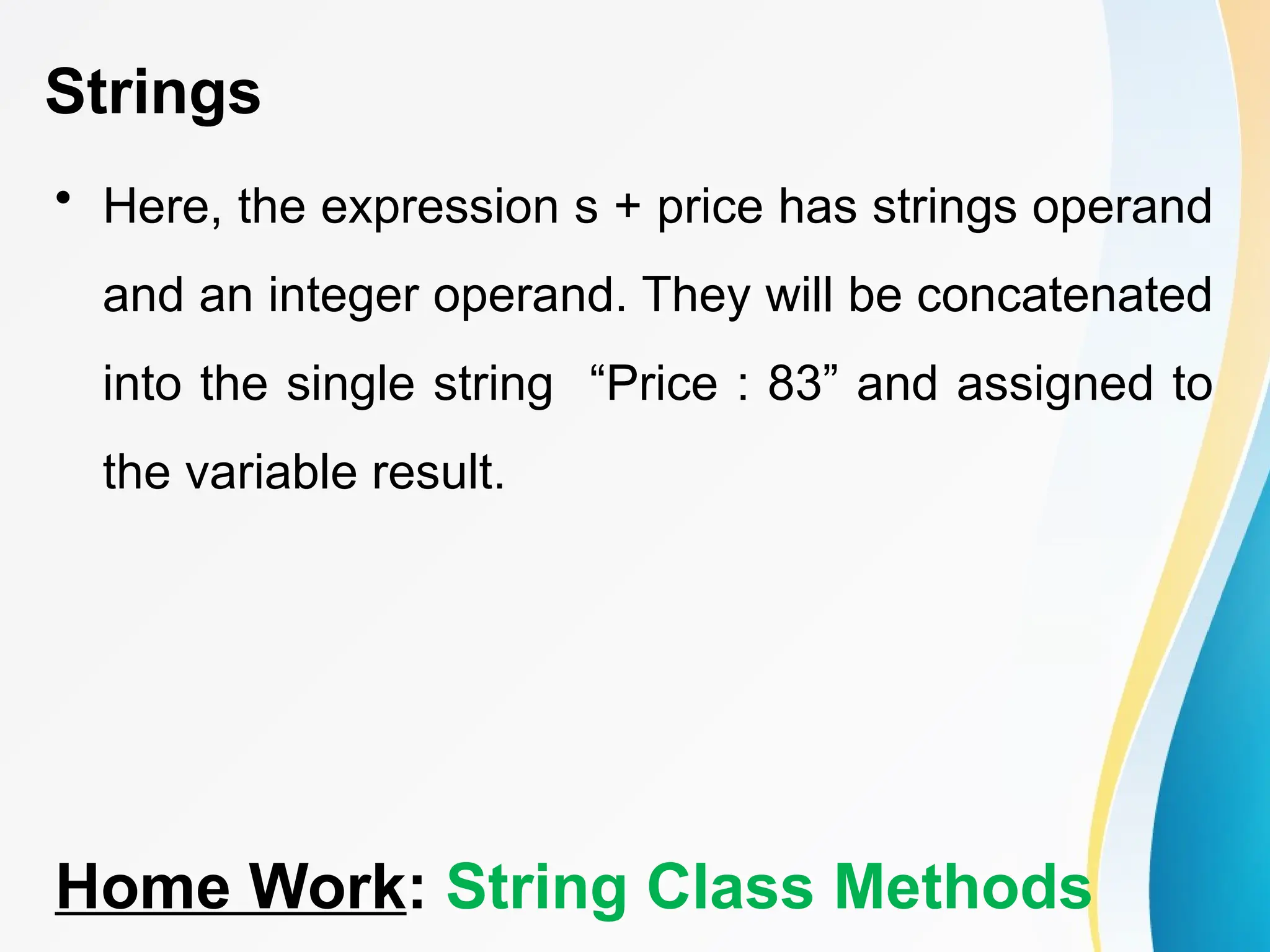 Strings

• Here, the expression s + price has strings operand and an integer operand. They will be concatenated into the single string “Price : 83” and assigned to the variable result.

Home Work: String Class Methods